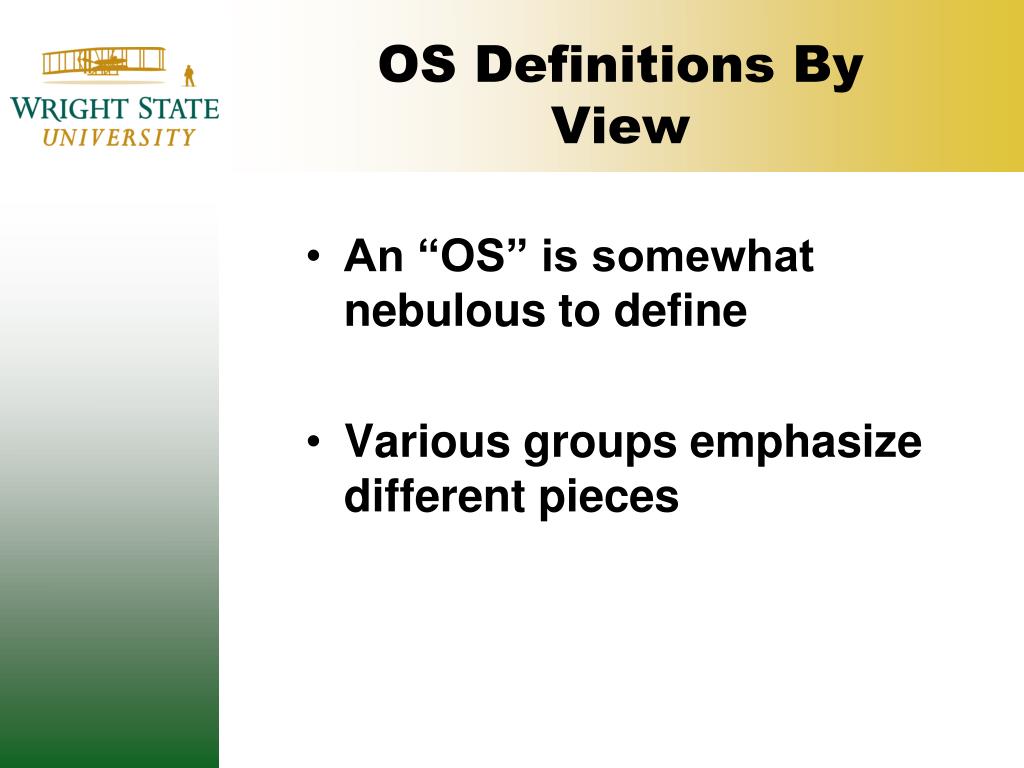 WRIGHT STATE
UNIVERSITY

OS Definitions By View

• An “OS” is somewhat nebulous to define

• Various groups emphasize different pieces